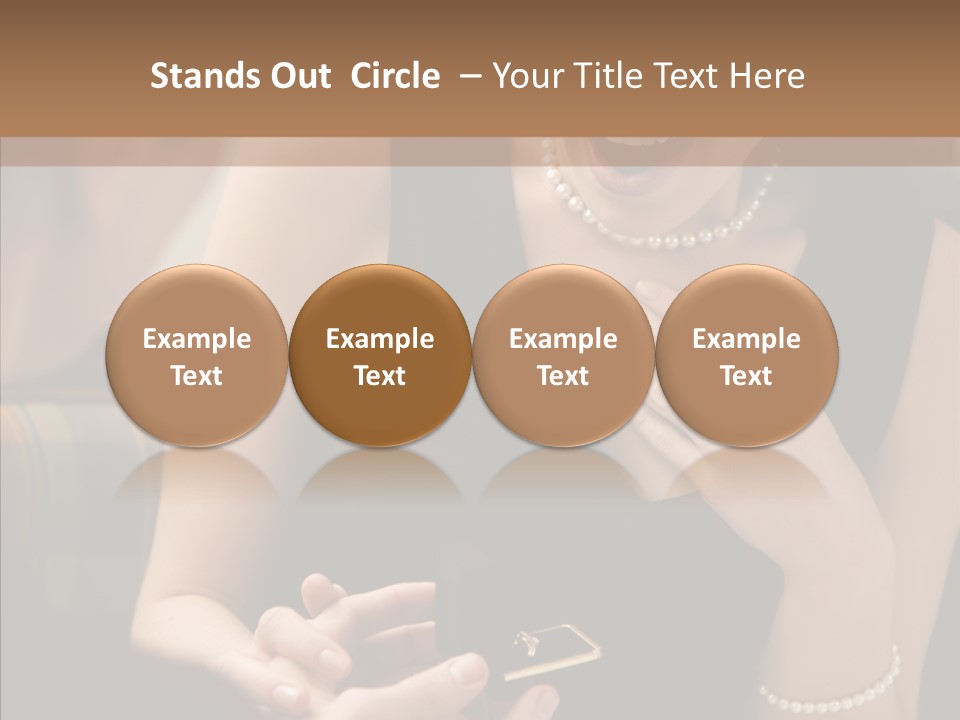 Stands Out Circle – Your Title Text Here

Example Text

Example Text

Example Text

Example Text